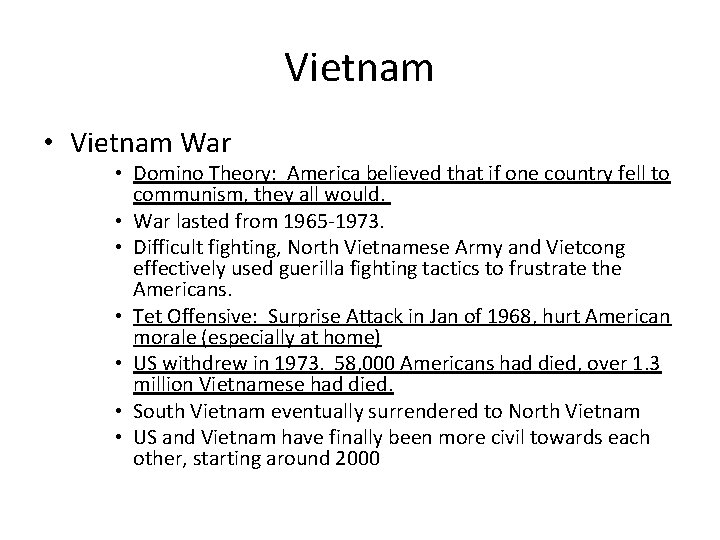 Vietnam

• Vietnam War
  • Domino Theory: America believed that if one country fell to communism, they all would.
  • War lasted from 1965-1973.
  • Difficult fighting, North Vietnamese Army and Vietcong effectively used guerilla fighting tactics to frustrate the Americans.
  • Tet Offensive: Surprise Attack in Jan of 1968, hurt American morale (especially at home)
  • US withdrew in 1973. 58,000 Americans had died, over 1.3 million Vietnamese had died.
  • South Vietnam eventually surrendered to North Vietnam
  • US and Vietnam have finally been more civil towards each other, starting around 2000